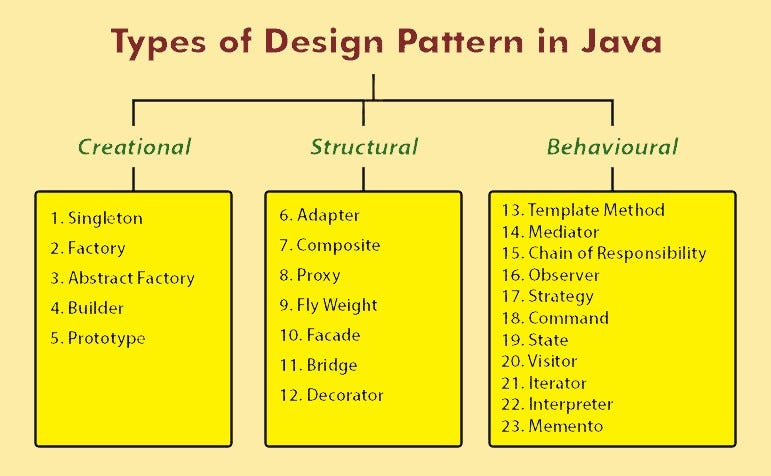 Types of Design Pattern in Java

Creational

1. Singleton
2. Factory
3. Abstract Factory
4. Builder
5. Prototype

Structural

6. Adapter
7. Composite
8. Proxy
9. Fly Weight
10. Facade
11. Bridge
12. Decorator

Behavioural

13. Template Method
14. Mediator
15. Chain of Responsibility
16. Observer
17. Strategy
18. Command
19. State
20. Visitor
21. Iterator
22. Interpreter
23. Memento